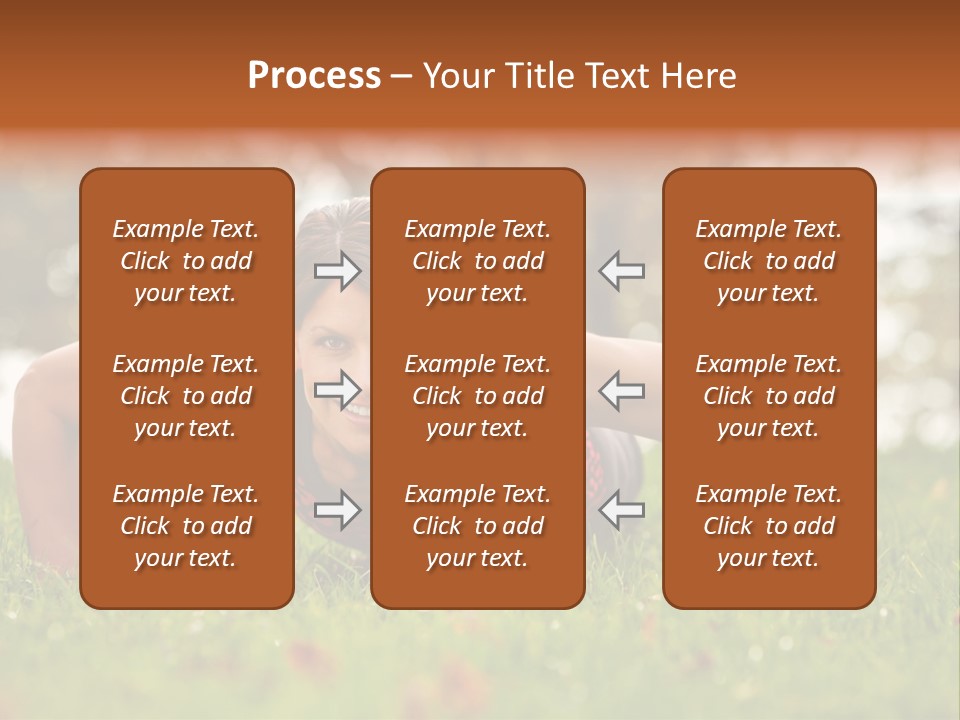 Process – Your Title Text Here

Example Text. Click to add your text.

Example Text. Click to add your text.

Example Text. Click to add your text.

Example Text. Click to add your text.

Example Text. Click to add your text.

Example Text. Click to add your text.

Example Text. Click to add your text.

Example Text. Click to add your text.

Example Text. Click to add your text.